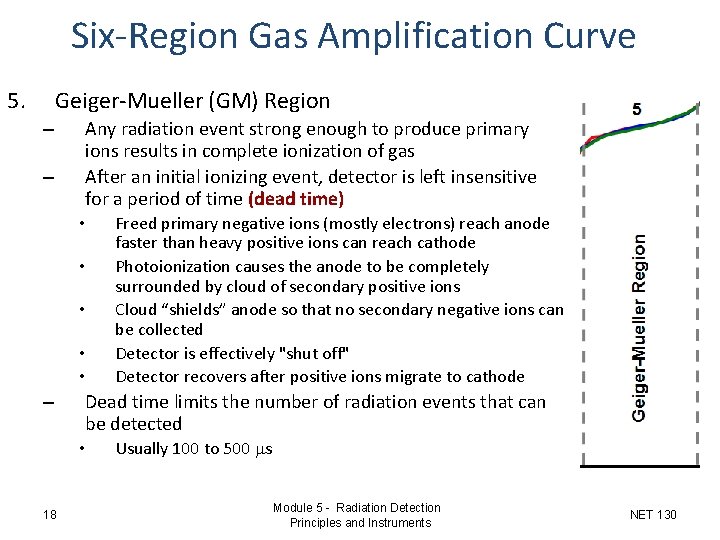 Six-Region Gas Amplification Curve

5. Geiger-Mueller (GM) Region

– Any radiation event strong enough to produce primary ions results in complete ionization of gas

– After an initial ionizing event, detector is left insensitive for a period of time (dead time)

• Freed primary negative ions (mostly electrons) reach anode faster than heavy positive ions can reach cathode

• Photoionization causes the anode to be completely surrounded by cloud of secondary positive ions

• Cloud "shields" anode so that no secondary negative ions can be collected

• Detector is effectively "shut off"

• Detector recovers after positive ions migrate to cathode

– Dead time limits the number of radiation events that can be detected

• Usually 100 to 500 $\mu$s

5

Geiger-Mueller Region

18

Module 5 - Radiation Detection Principles and Instruments

NET 130